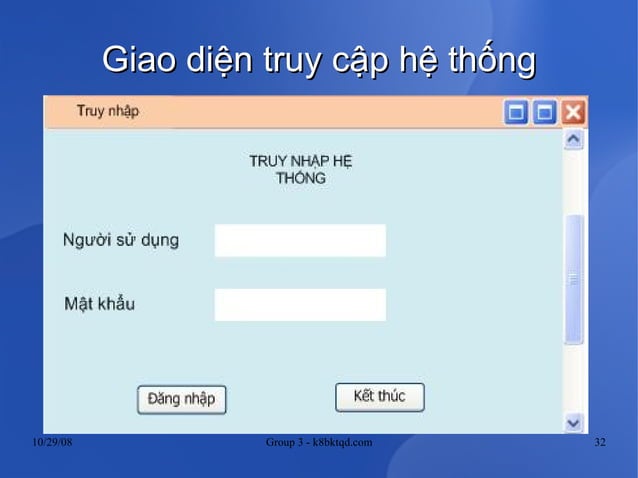 Giao diện truy cập hệ thống

Truy nhập

TRUY NHẬP HỆ THỐNG

Người sử dụng

Mật khẩu

Đăng nhập

Kết thúc

10/29/08

Group 3 - k8bktqd.com

32